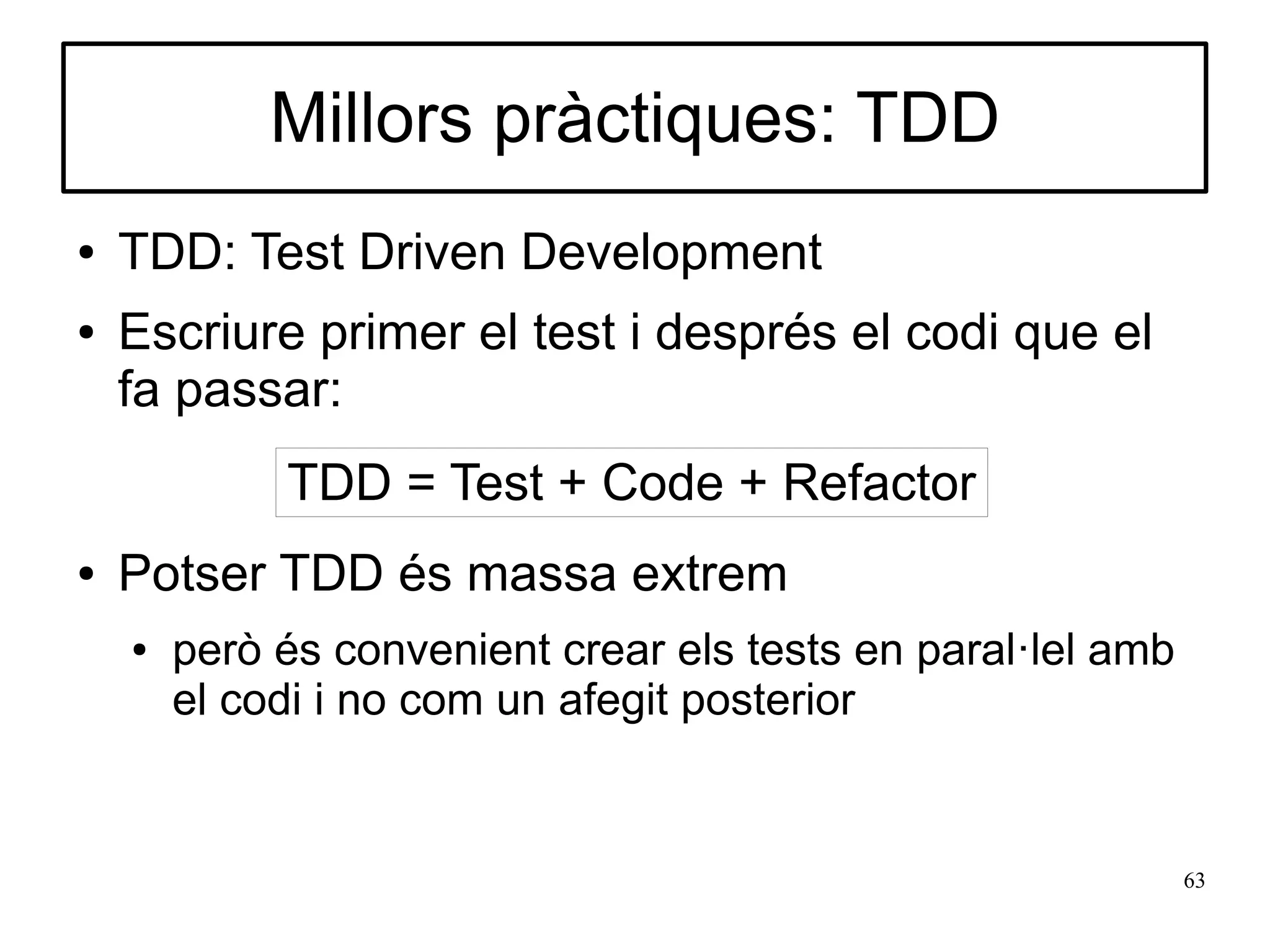 Millors pràctiques: TDD

• TDD: Test Driven Development

• Escriure primer el test i després el codi que el fa passar:

TDD = Test + Code + Refactor

• Potser TDD és massa extrem

• però és convenient crear els tests en paral·lel amb el codi i no com un afegit posterior

63